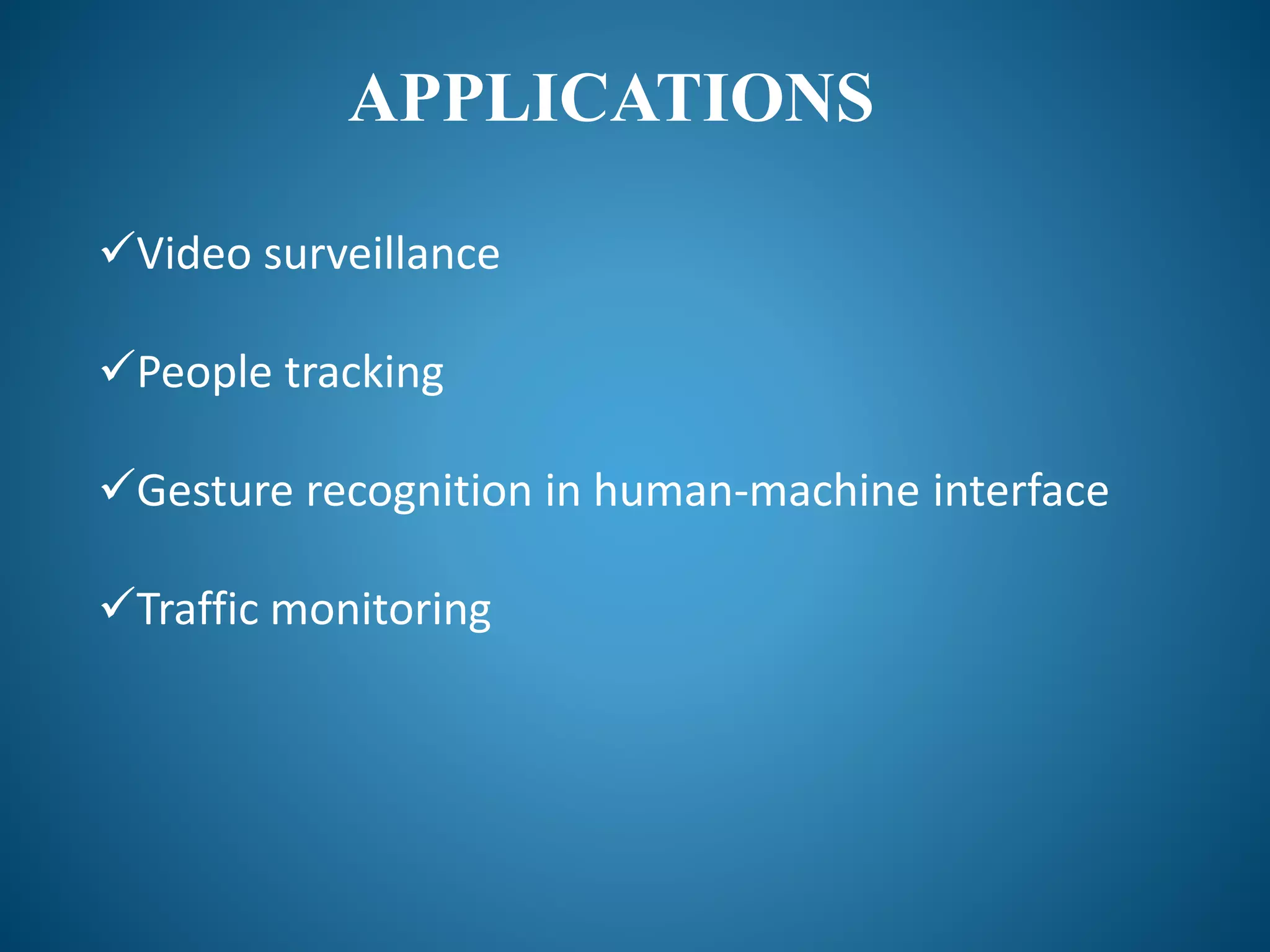 APPLICATIONS

✓Video surveillance

✓People tracking

✓Gesture recognition in human-machine interface

✓Traffic monitoring